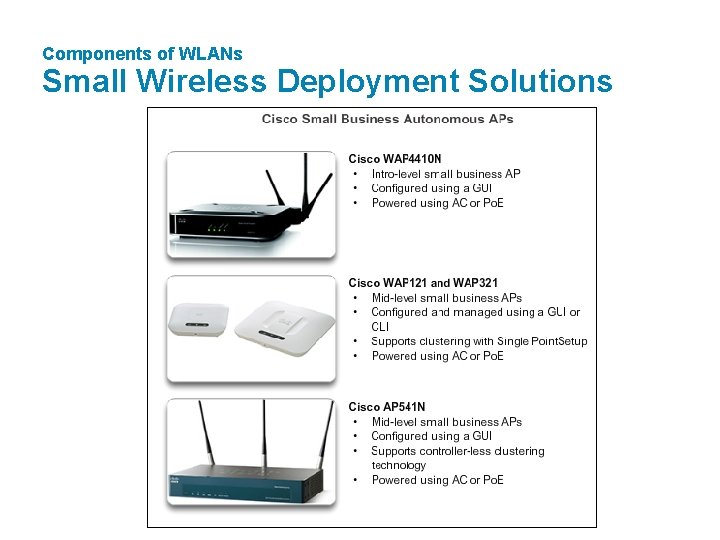 Components of WLANs
Small Wireless Deployment Solutions

Cisco Small Business Autonomous APs

Cisco WAP4410N
• Intro-level small business AP
• Configured using a GUI
• Powered using AC or PoE

Cisco WAP121 and WAP321
• Mid-level small business APs
• Configured and managed using a GUI or CLI
• Supports clustering with Single PointSetup
• Powered using AC or PoE

Cisco AP541N
• Mid-level small business APs
• Configured using a GUI
• Supports controller-less clustering technology
• Powered using AC or PoE